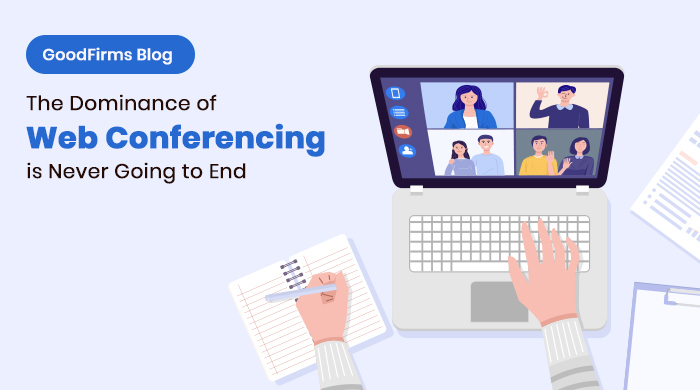 GoodFirms Blog

The Dominance of
Web Conferencing
is Never Going to End